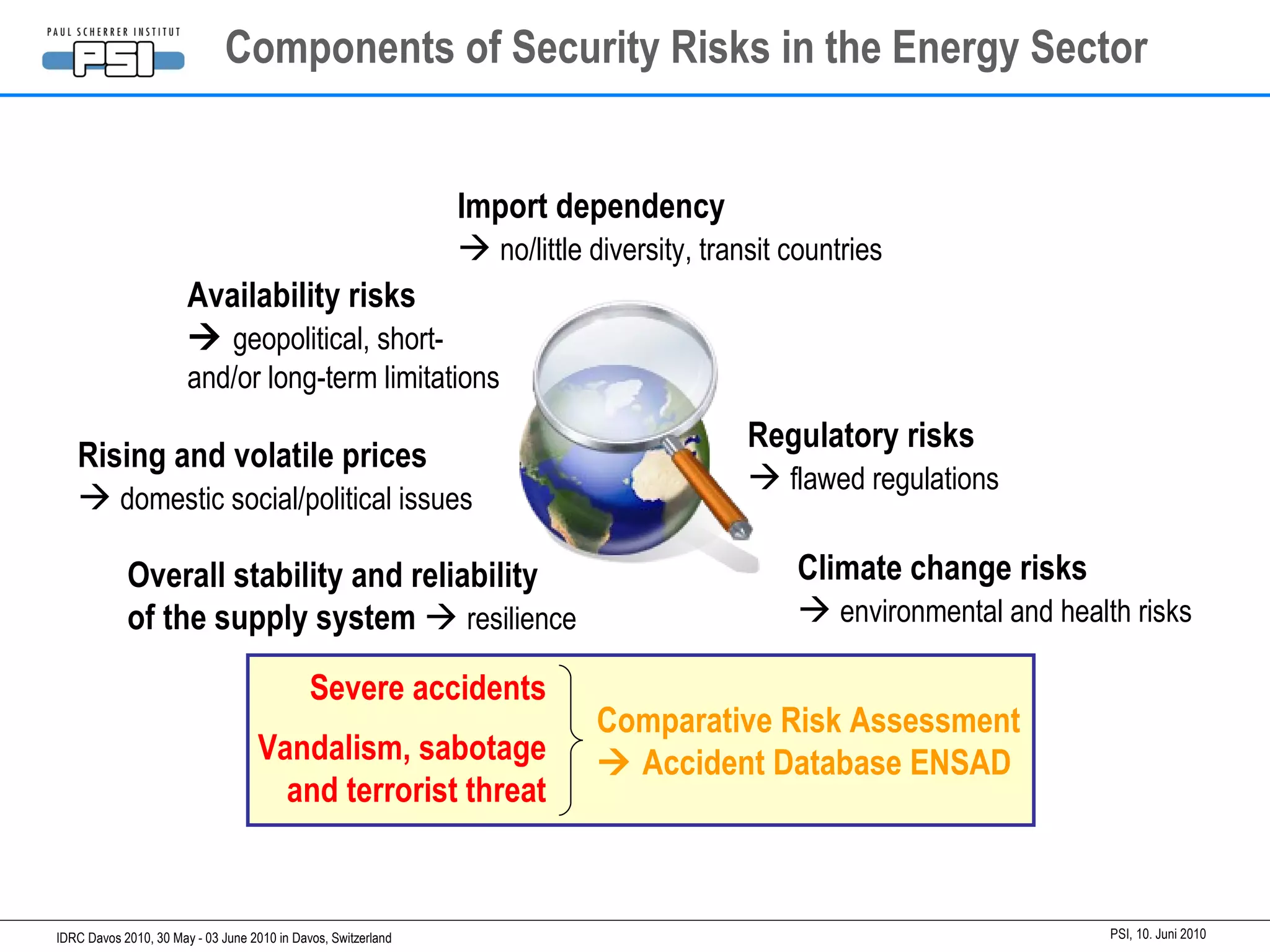 PAUL SCHERRER INSTITUT
PSI

Components of Security Risks in the Energy Sector

Import dependency
→ no/little diversity, transit countries

Availability risks
→ geopolitical, short- and/or long-term limitations

Rising and volatile prices
→ domestic social/political issues

Regulatory risks
→ flawed regulations

Overall stability and reliability of the supply system → resilience

Climate change risks
→ environmental and health risks

Severe accidents

Vandalism, sabotage and terrorist threat

Comparative Risk Assessment
→ Accident Database ENSAD

IDRC Davos 2010, 30 May - 03 June 2010 in Davos, Switzerland

PSI, 10. Juni 2010